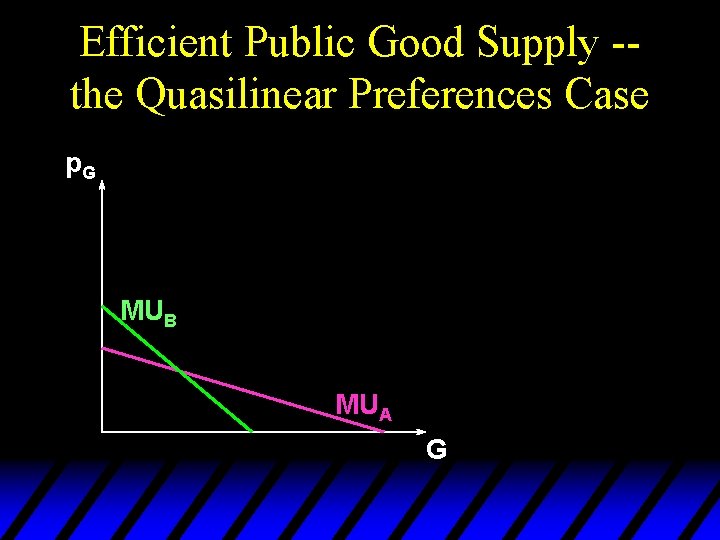 Efficient Public Good Supply -- the Quasilinear Preferences Case

$p_G$

$MU_B$

$MU_A$

G